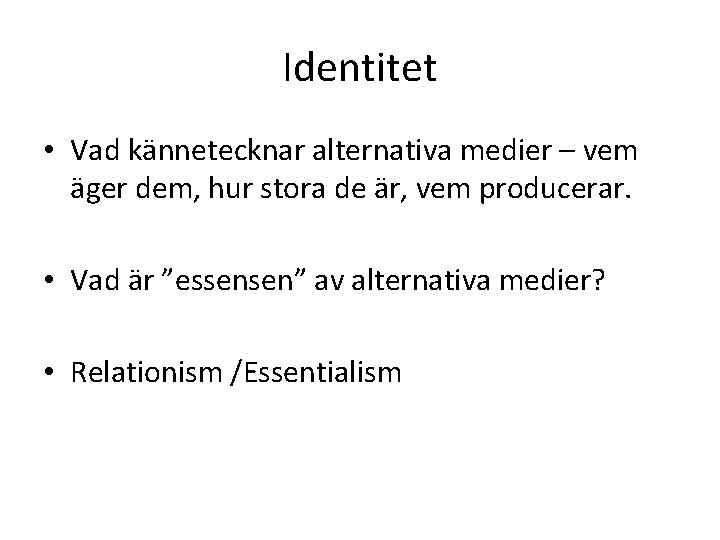 Identitet

• Vad kännetecknar alternativa medier – vem äger dem, hur stora de är, vem producerar.

• Vad är ”essensen” av alternativa medier?

• Relationism /Essentialism